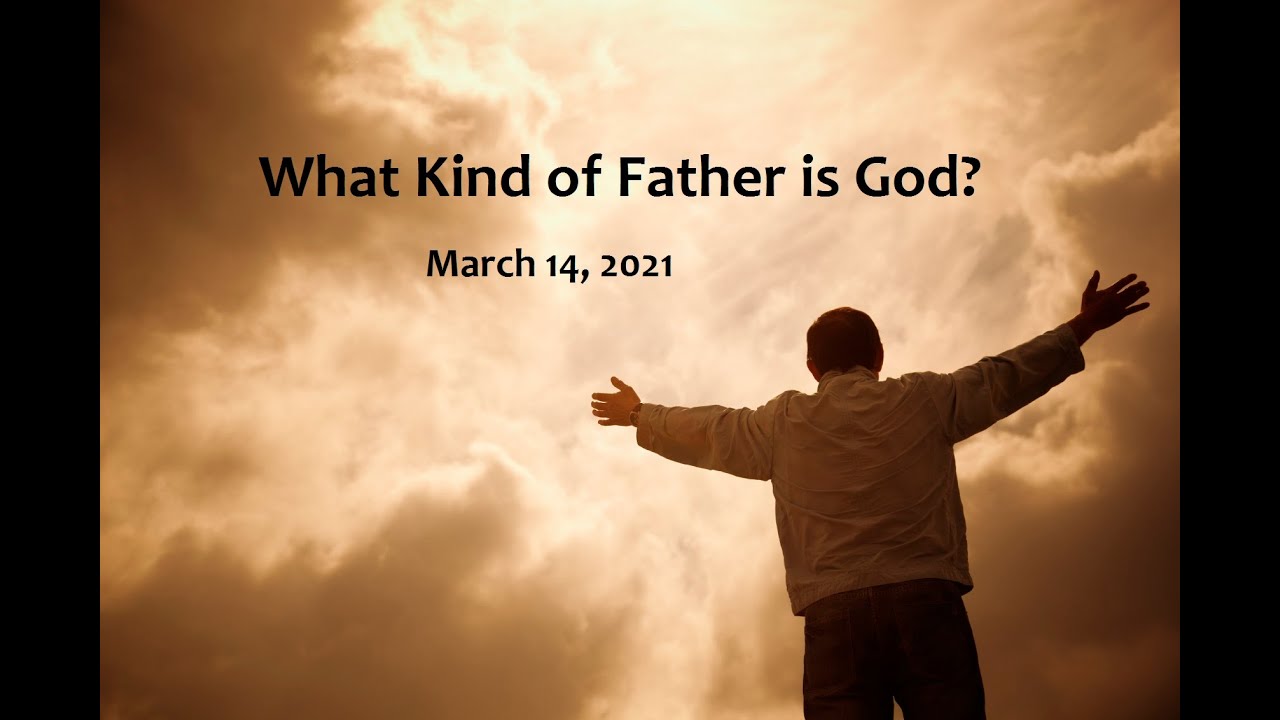 What Kind of Father is God?

March 14, 2021